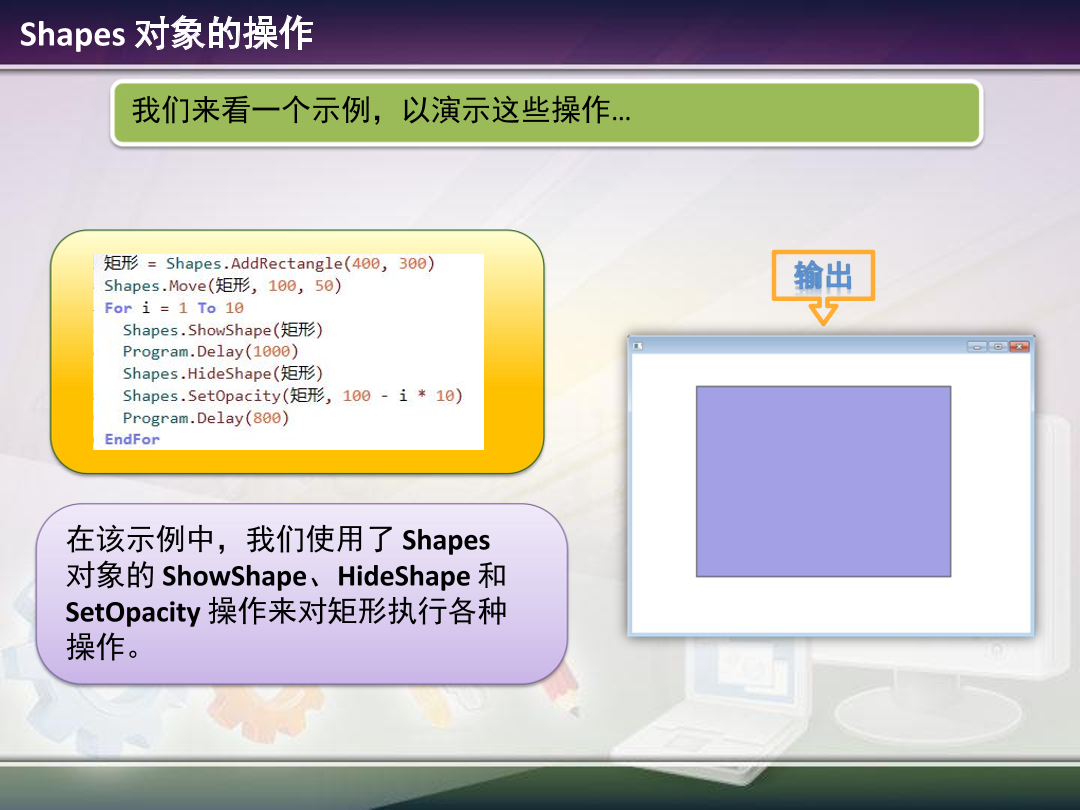 Shapes 对象的操作

我们来看一个示例，以演示这些操作…

矩形 = Shapes.AddRectangle(400, 300)
Shapes.Move(矩形, 100, 50)
For i = 1 To 10
  Shapes.ShowShape(矩形)
  Program.Delay(1000)
  Shapes.HideShape(矩形)
  Shapes.SetOpacity(矩形, 100 - i * 10)
  Program.Delay(800)
EndFor

输出

在该示例中，我们使用了 Shapes 对象的 ShowShape、HideShape 和 SetOpacity 操作来对矩形执行各种操作。